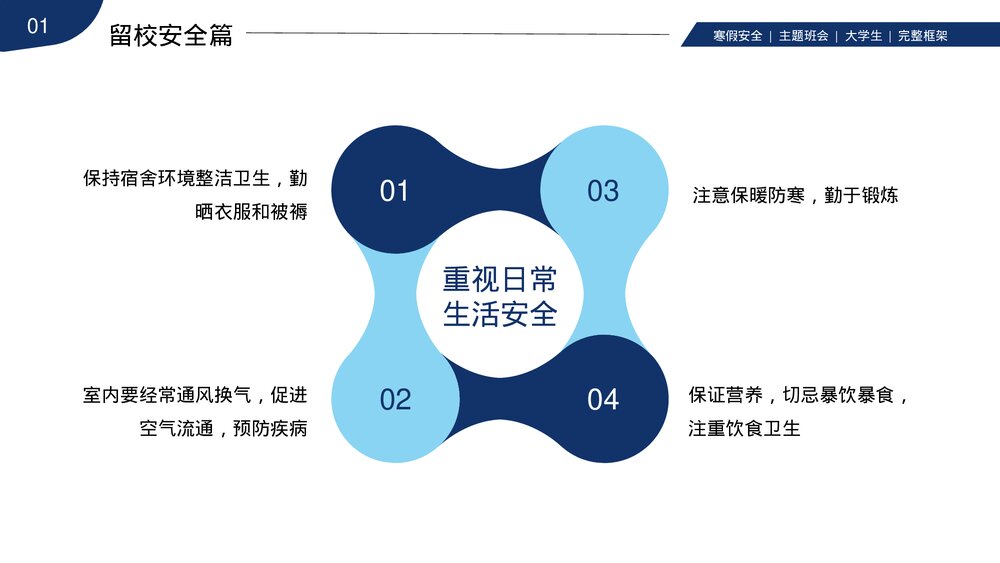 01

留校安全篇

寒假安全 | 主题班会 | 大学生 | 完整框架

保持宿舍环境整洁卫生，勤晒衣服和被褥

01

03

注意保暖防寒，勤于锻炼

重视日常生活安全

室内要经常通风换气，促进空气流通，预防疾病

02

04

保证营养，切忌暴饮暴食，注重饮食卫生